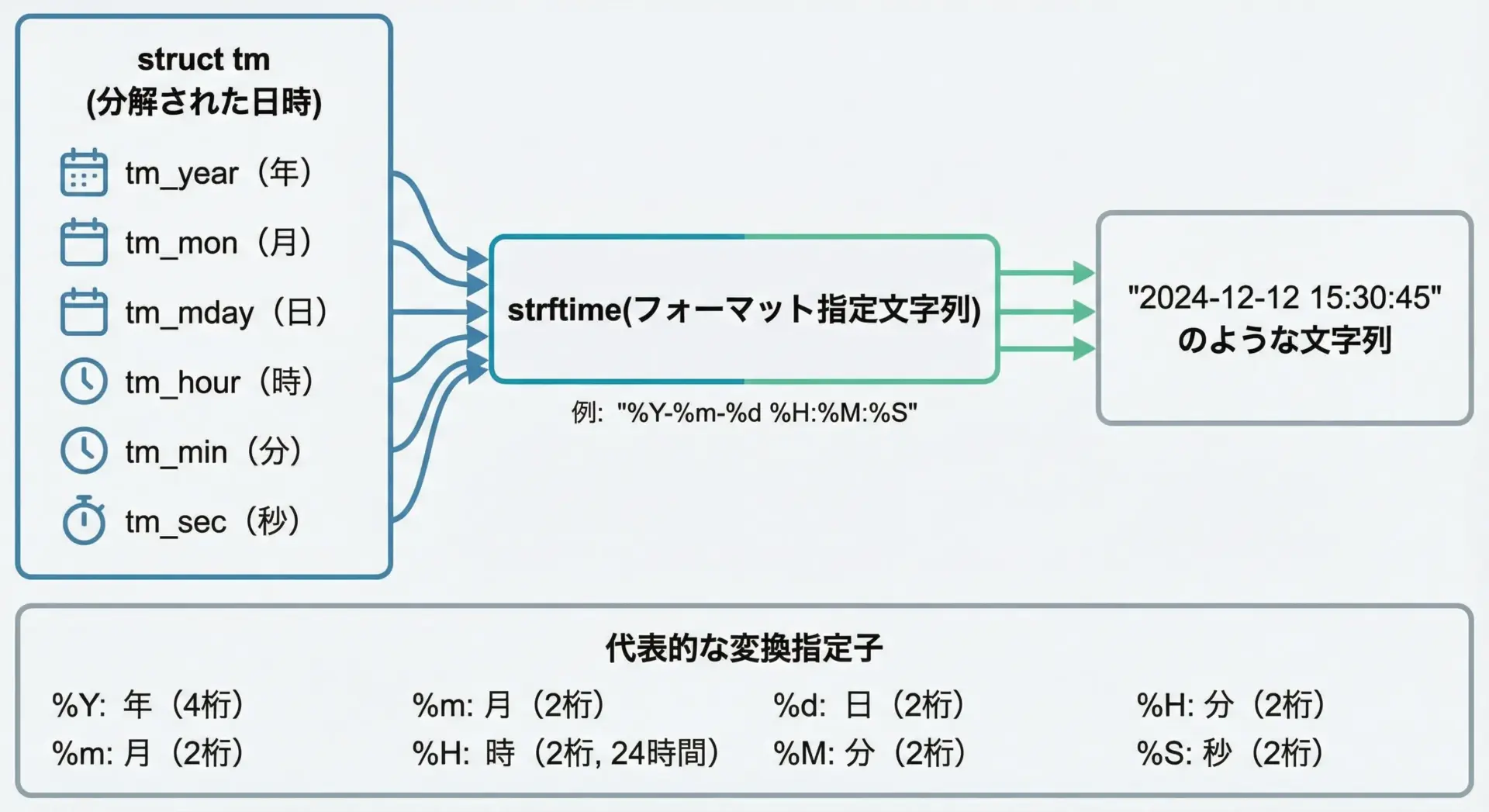 struct tm
(分解された日時)

tm_year（年）
tm_mon（月）
tm_mday（日）
tm_hour（時）
tm_min（分）
tm_sec（秒）

strftime(フォーマット指定文字列)

例: "%Y-%m-%d %H:%M:%S"

"2024-12-12 15:30:45"
のような文字列

代表的な変換指定子

%Y: 年（4桁）
%m: 月（2桁）
%m: 月（2桁）
%H: 時（2桁, 24時間）
%d: 日（2桁）
%M: 分（2桁）
%H: 分（2桁）
%S: 秒（2桁）